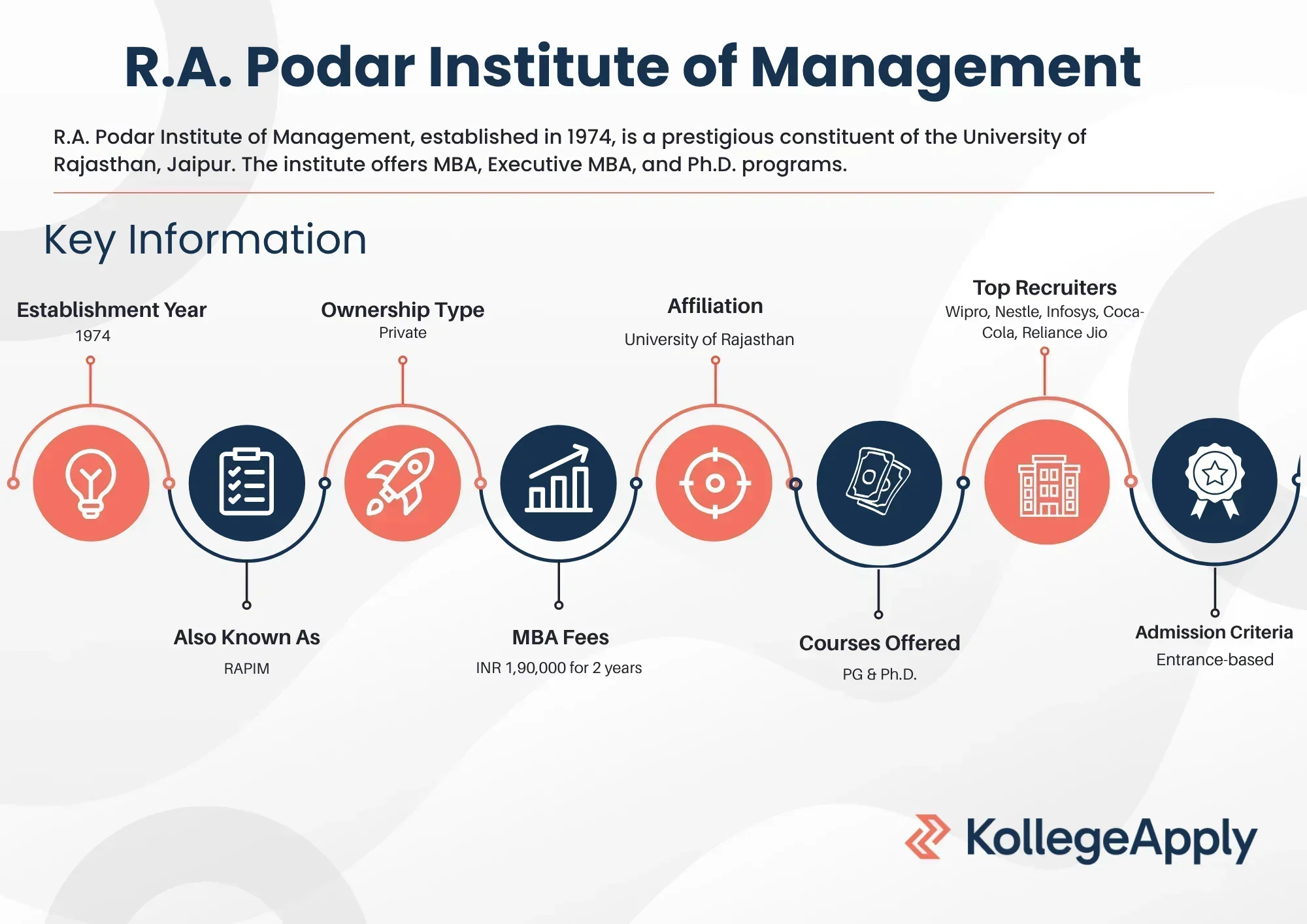 R.A. Podar Institute of Management

R.A. Podar Institute of Management, established in 1974, is a prestigious constituent of the University of Rajasthan, Jaipur. The institute offers MBA, Executive MBA, and Ph.D. programs.

Key Information

Establishment Year
1974

Ownership Type
Private

Affiliation
University of Rajasthan

Top Recruiters
Wipro, Nestle, Infosys, Coca-Cola, Reliance Jio

Also Known As
RAPIM

MBA Fees
INR 1,90,000 for 2 years

Courses Offered
PG & Ph.D.

Admission Criteria
Entrance-based

KollegeApply